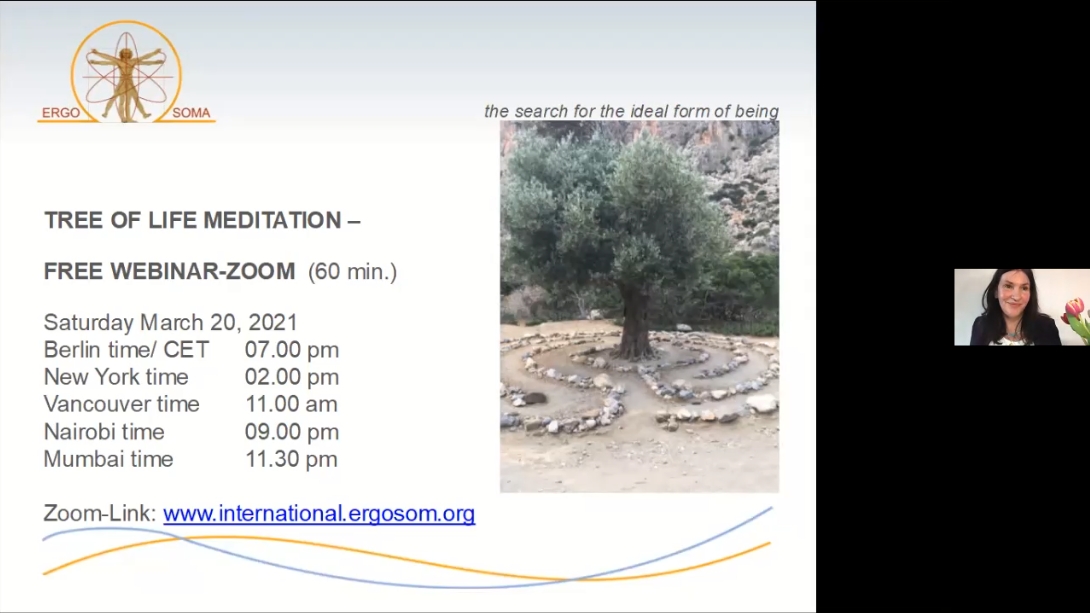 ERGO SOMA

the search for the ideal form of being

TREE OF LIFE MEDITATION –

FREE WEBINAR-ZOOM (60 min.)

Saturday March 20, 2021
Berlin time/ CET 07.00 pm
New York time 02.00 pm
Vancouver time 11.00 am
Nairobi time 09.00 pm
Mumbai time 11.30 pm

Zoom-Link: www.international.ergosom.org